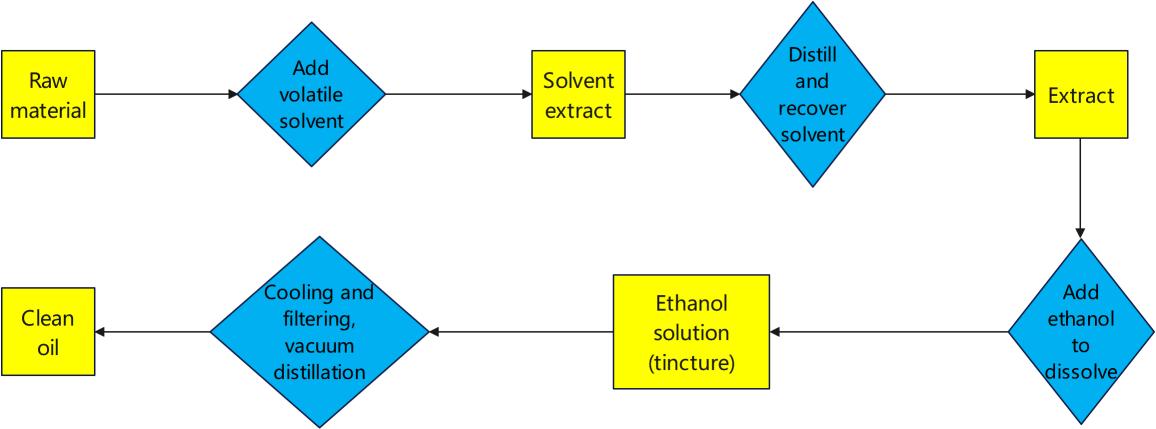 Raw material

Add volatile solvent

Solvent extract

Distill and recover solvent

Extract

Add ethanol to dissolve

Ethanol solution (tincture)

Cooling and filtering, vacuum distillation

Clean oil